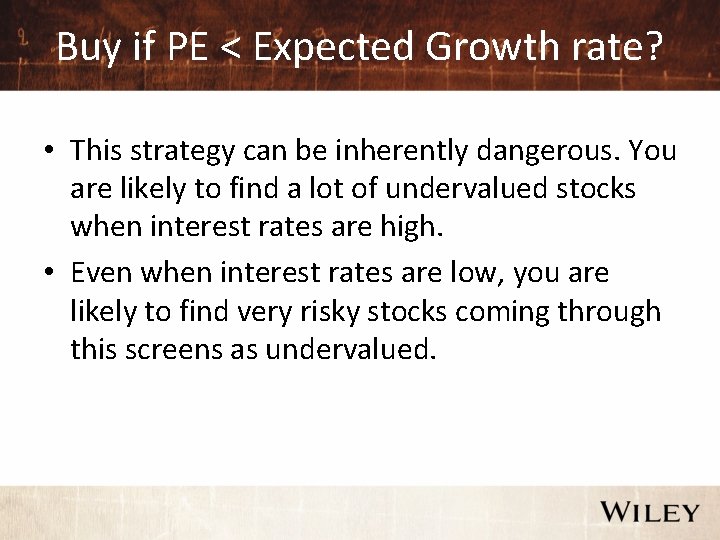 Buy if PE < Expected Growth rate?

• This strategy can be inherently dangerous. You are likely to find a lot of undervalued stocks when interest rates are high.

• Even when interest rates are low, you are likely to find very risky stocks coming through this screens as undervalued.

WILEY